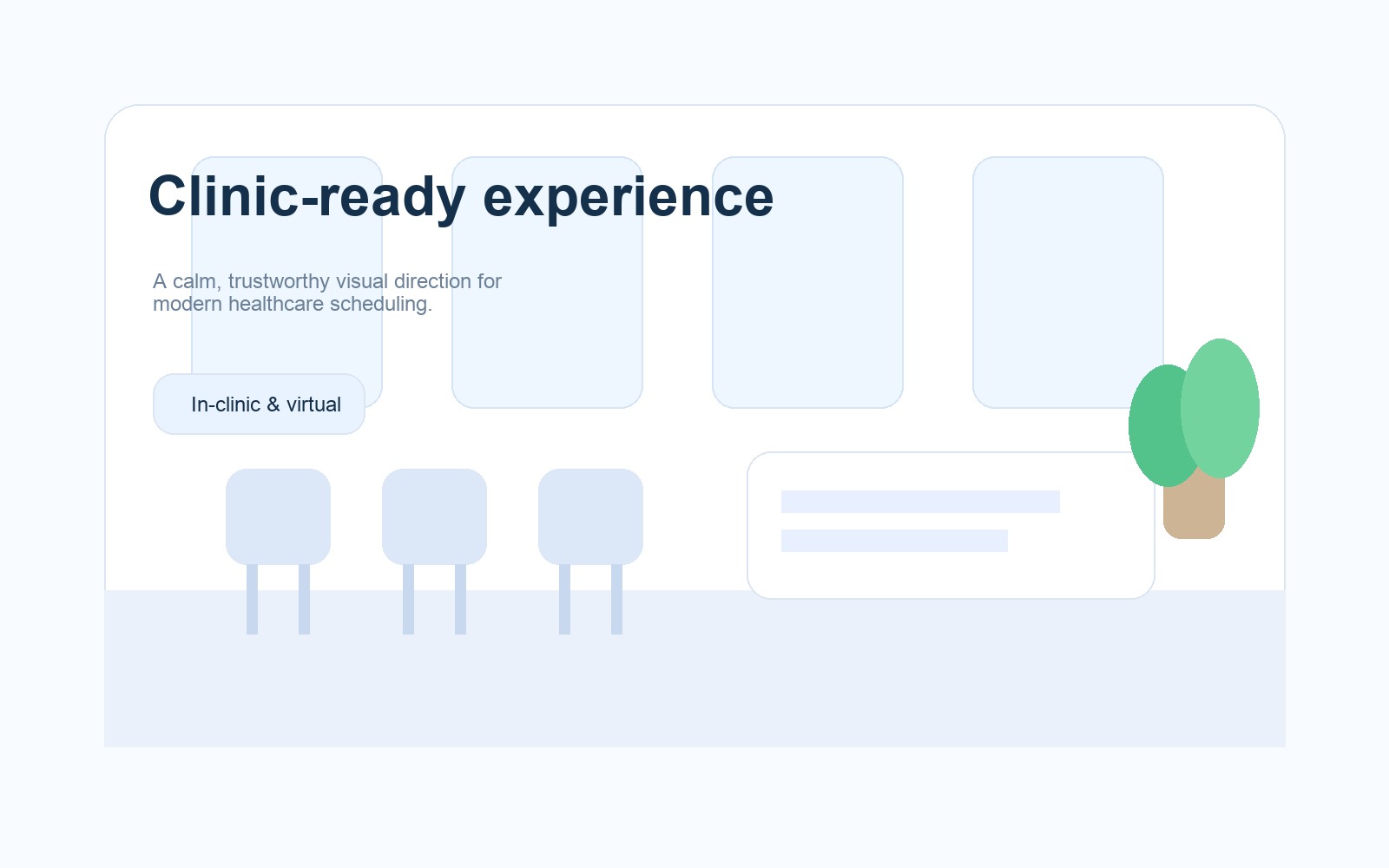 Clinic-ready experience

A calm, trustworthy visual direction for modern healthcare scheduling.

In-clinic & virtual